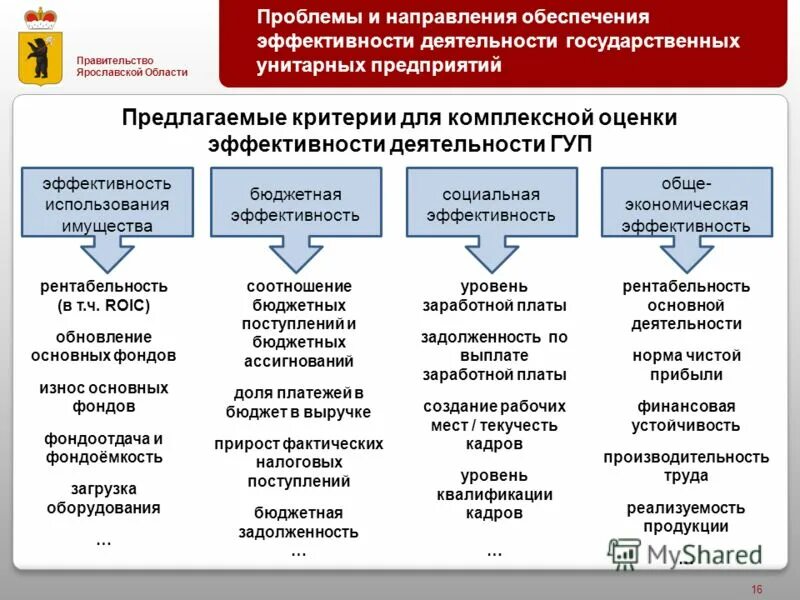 Правительство Ярославской Области

Проблемы и направления обеспечения эффективности деятельности государственных унитарных предприятий

Предлагаемые критерии для комплексной оценки эффективности деятельности ГУП

эффективность использования имущества

рентабельность (в т.ч. ROIC)

обновление основных фондов

износ основных фондов

фондоотдача и фондоёмкость

загрузка оборудования

…

бюджетная эффективность

соотношение бюджетных поступлений и бюджетных ассигнований

доля платежей в бюджет в выручке

прирост фактических налоговых поступлений

бюджетная задолженность

…

социальная эффективность

уровень заработной платы

задолженность по выплате заработной платы

создание рабочих мест / текучесть кадров

уровень квалификации кадров

…

обще-экономическая эффективность

рентабельность основной деятельности

норма чистой прибыли

финансовая устойчивость

производительность труда

реализуемость продукции

…

MyShared

16